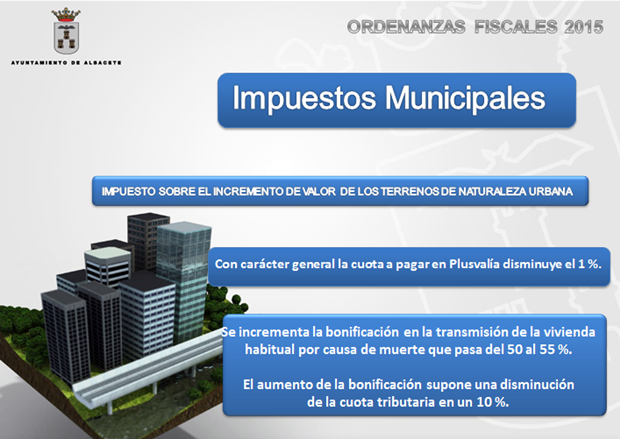 AYUNTAMIENTO DE ALBACETE

ORDENANZAS FISCALES 2015

Impuestos Municipales

IMPUESTO SOBRE EL INCREMENTO DE VALOR DE LOS TERRENOS DE NATURALEZA URBANA

Con carácter general la cuota a pagar en Plusvalía disminuye el 1 %.

Se incrementa la bonificación en la transmisión de la vivienda habitual por causa de muerte que pasa del 50 al 55 %.

El aumento de la bonificación supone una disminución de la cuota tributaria en un 10 %.